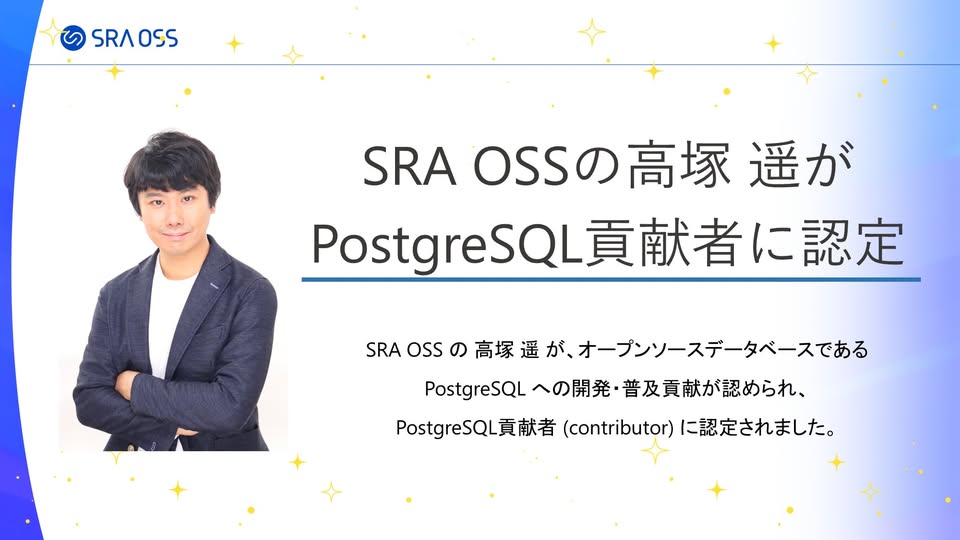 SRA OSS

SRA OSSの高塚 遥が
PostgreSQL貢献者に認定

SRA OSS の 高塚 遥 が、オープンソースデータベースである
PostgreSQL への開発・普及貢献が認められ、
PostgreSQL貢献者 (contributor) に認定されました。